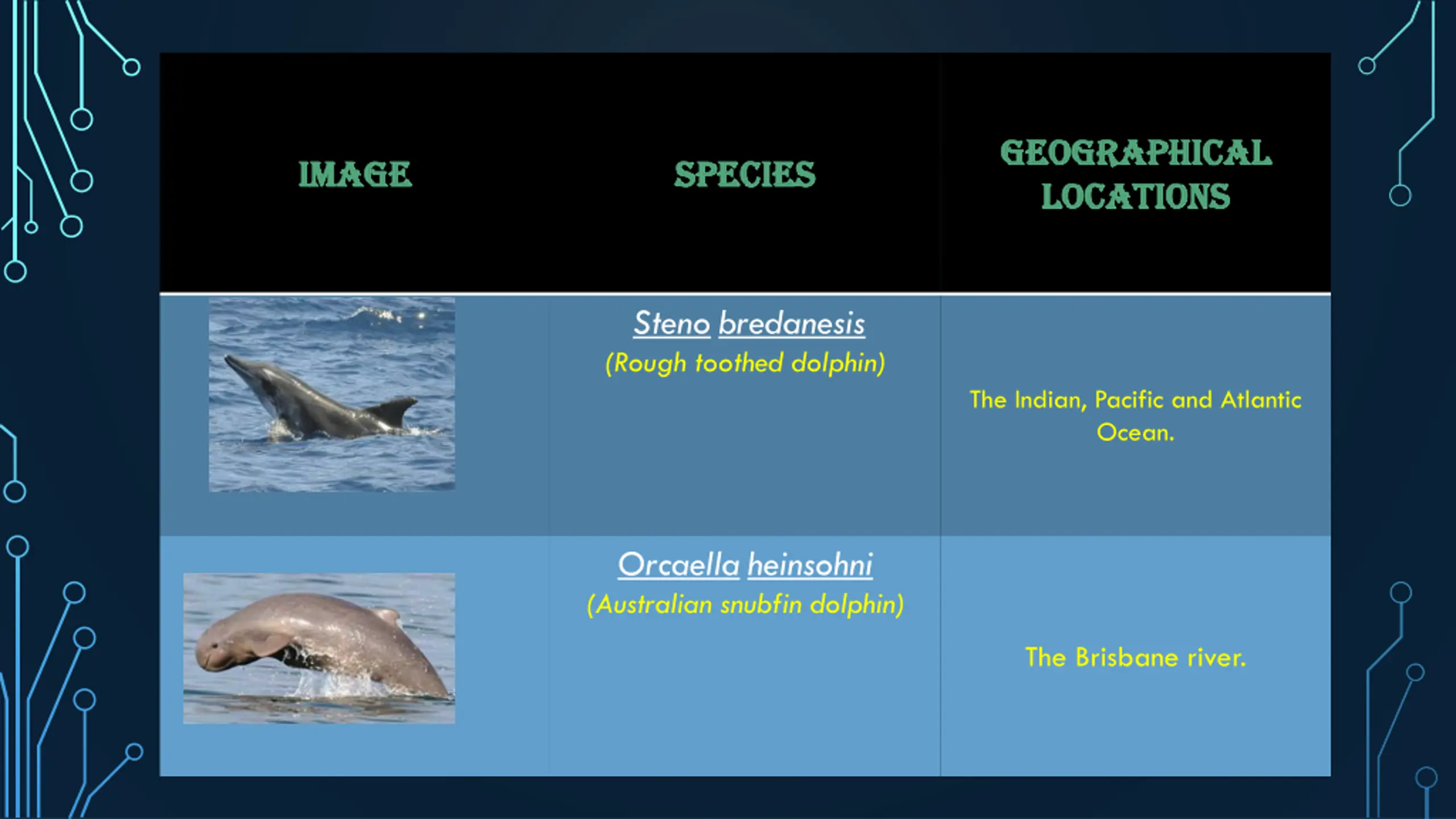 | IMAGE | SPECIES | GEOGRAPHICAL LOCATIONS |
|---|---|---|
| | Steno bredanesis (Rough toothed dolphin) | The Indian, Pacific and Atlantic Ocean. |
| | Orcaella heinsohni (Australian snubfin dolphin) | The Brisbane river. |